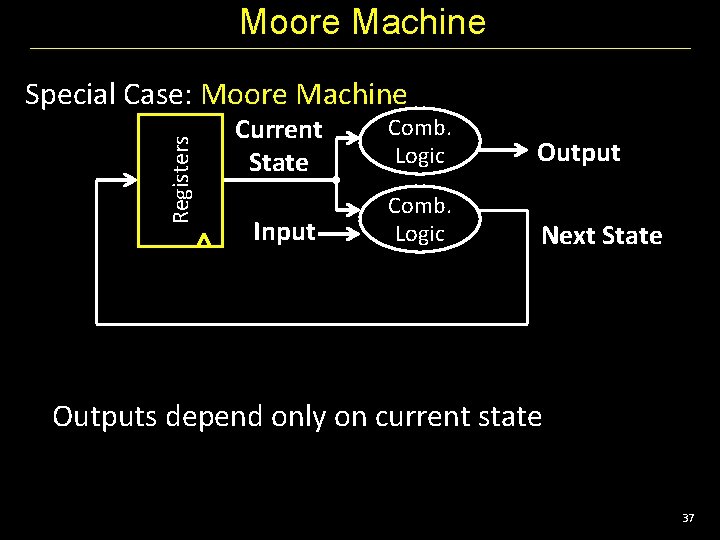 Moore Machine

Special Case: Moore Machine

Registers

Current State

Comb. Logic

Output

Input

Comb. Logic

Next State

Outputs depend only on current state

37